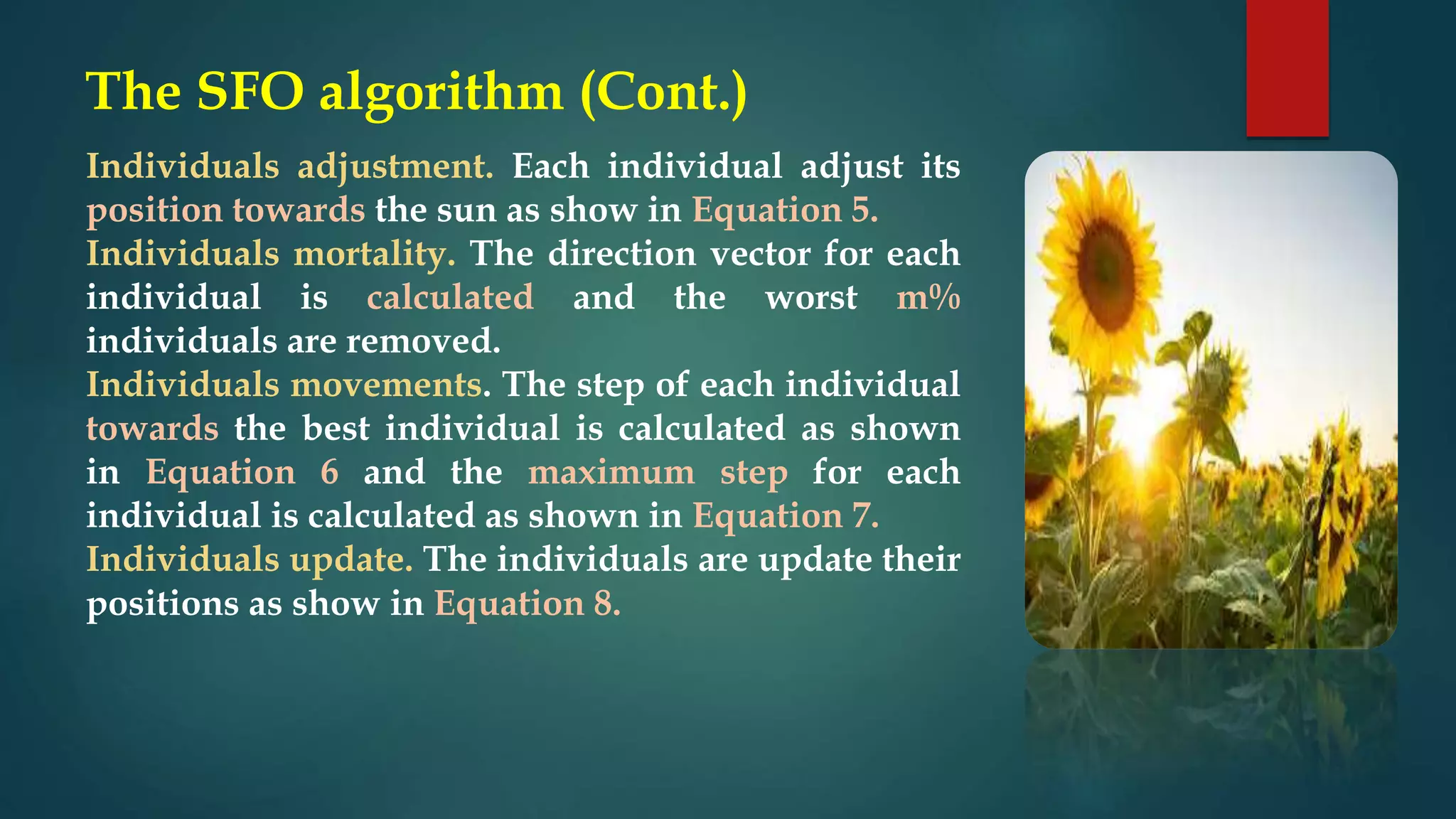 The SFO algorithm (Cont.)

Individuals adjustment. Each individual adjust its position towards the sun as show in Equation 5.
Individuals mortality. The direction vector for each individual is calculated and the worst m% individuals are removed.
Individuals movements. The step of each individual towards the best individual is calculated as shown in Equation 6 and the maximum step for each individual is calculated as shown in Equation 7.
Individuals update. The individuals are update their positions as show in Equation 8.